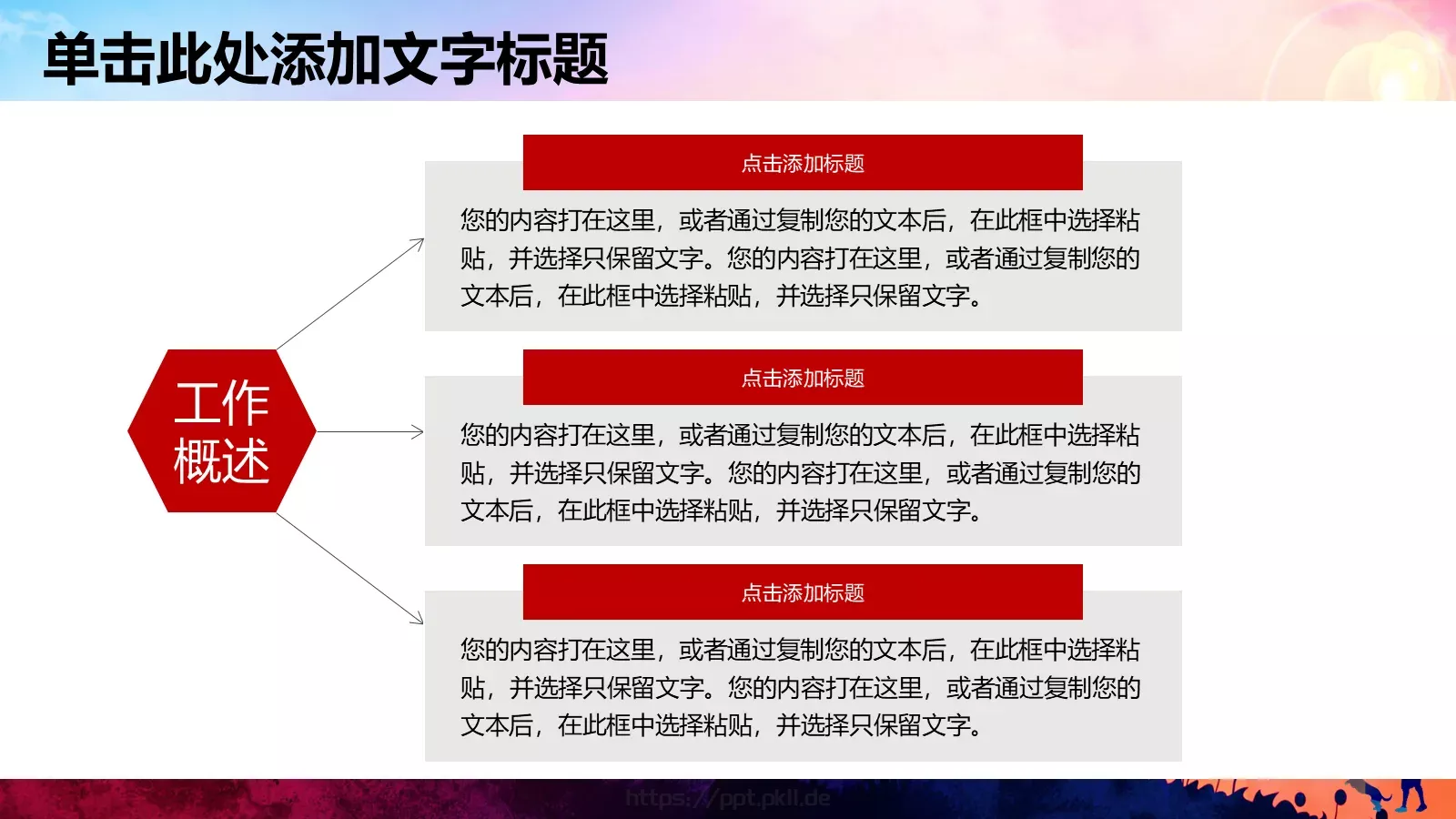 单击此处添加文字标题

工作概述

点击添加标题

您的内容打在这里，或者通过复制您的文本后，在此框中选择粘贴，并选择只保留文字。您的内容打在这里，或者通过复制您的文本后，在此框中选择粘贴，并选择只保留文字。

点击添加标题

您的内容打在这里，或者通过复制您的文本后，在此框中选择粘贴，并选择只保留文字。您的内容打在这里，或者通过复制您的文本后，在此框中选择粘贴，并选择只保留文字。

点击添加标题

您的内容打在这里，或者通过复制您的文本后，在此框中选择粘贴，并选择只保留文字。您的内容打在这里，或者通过复制您的文本后，在此框中选择粘贴，并选择只保留文字。

https://ppt.pkll.de